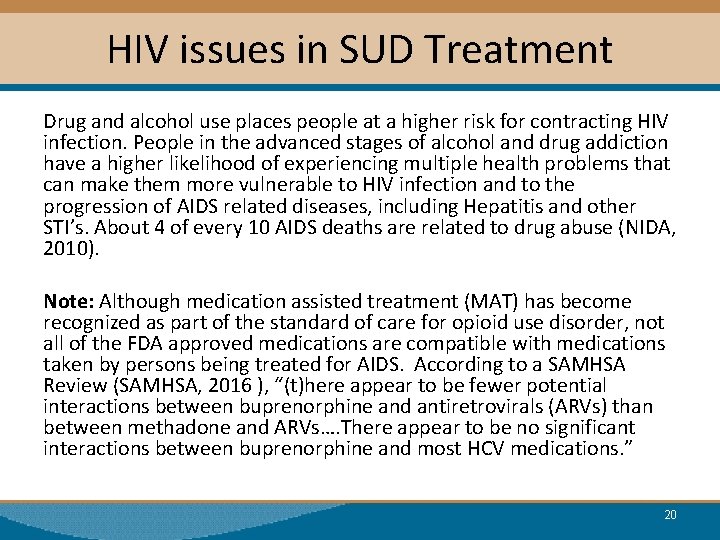 HIV issues in SUD Treatment

Drug and alcohol use places people at a higher risk for contracting HIV infection. People in the advanced stages of alcohol and drug addiction have a higher likelihood of experiencing multiple health problems that can make them more vulnerable to HIV infection and to the progression of AIDS related diseases, including Hepatitis and other STI's. About 4 of every 10 AIDS deaths are related to drug abuse (NIDA, 2010).

Note: Although medication assisted treatment (MAT) has become recognized as part of the standard of care for opioid use disorder, not all of the FDA approved medications are compatible with medications taken by persons being treated for AIDS. According to a SAMHSA Review (SAMHSA, 2016 ), "(t)here appear to be fewer potential interactions between buprenorphine and antiretrovirals (ARVs) than between methadone and ARVs….There appear to be no significant interactions between buprenorphine and most HCV medications."

20